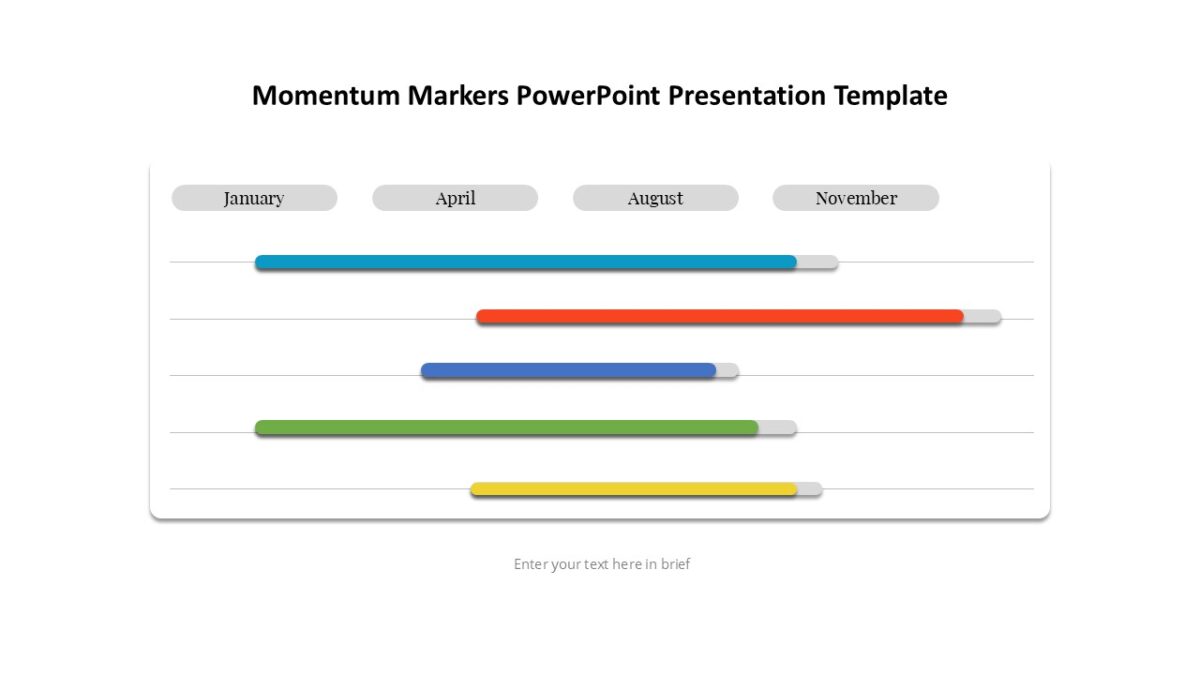 Momentum Markers PowerPoint Presentation Template

January

April

August

November

Enter your text here in brief